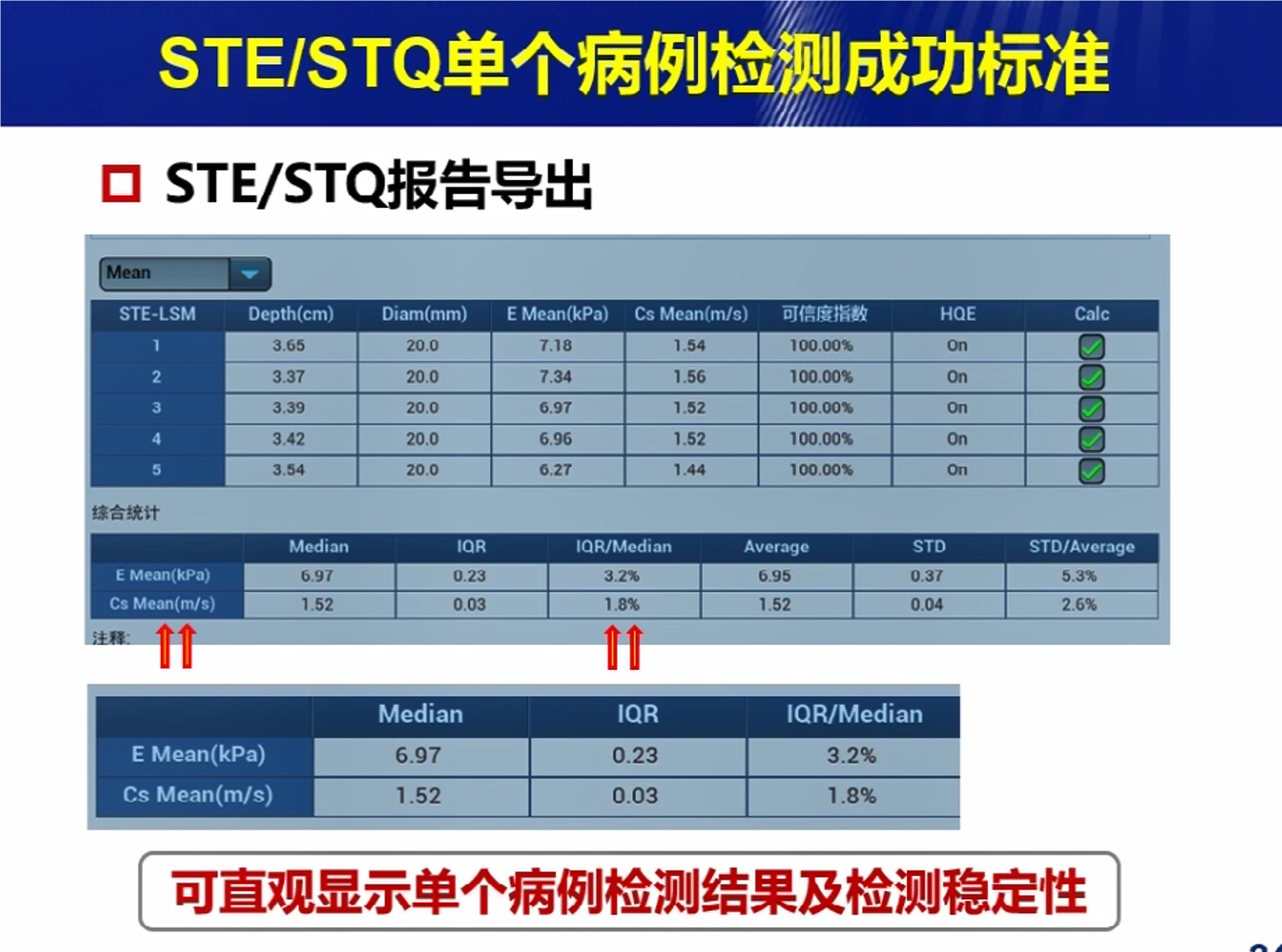 STE/STQ单个病例检测成功标准

STE/STQ报告导出

Mean

| STE-LSM | Depth(cm) | Diam(mm) | E Mean(kPa) | Cs Mean(m/s) | 可信度指数 | HQE | Calc |
|---|---|---|---|---|---|---|---|
| 1 | 3.65 | 20.0 | 7.18 | 1.54 | 100.00% | On | |
| 2 | 3.37 | 20.0 | 7.34 | 1.56 | 100.00% | On | |
| 3 | 3.39 | 20.0 | 6.97 | 1.52 | 100.00% | On | |
| 4 | 3.42 | 20.0 | 6.96 | 1.52 | 100.00% | On | |
| 5 | 3.54 | 20.0 | 6.27 | 1.44 | 100.00% | On | |

综合统计

| | Median | IQR | IQR/Median | Average | STD | STD/Average |
|---|---|---|---|---|---|---|
| E Mean(kPa) | 6.97 | 0.23 | 3.2% | 6.95 | 0.37 | 5.3% |
| Cs Mean(m/s) | 1.52 | 0.03 | 1.8% | 1.52 | 0.04 | 2.6% |

注释:

| | Median | IQR | IQR/Median |
|---|---|---|---|
| E Mean(kPa) | 6.97 | 0.23 | 3.2% |
| Cs Mean(m/s) | 1.52 | 0.03 | 1.8% |

可直观显示单个病例检测结果及检测稳定性